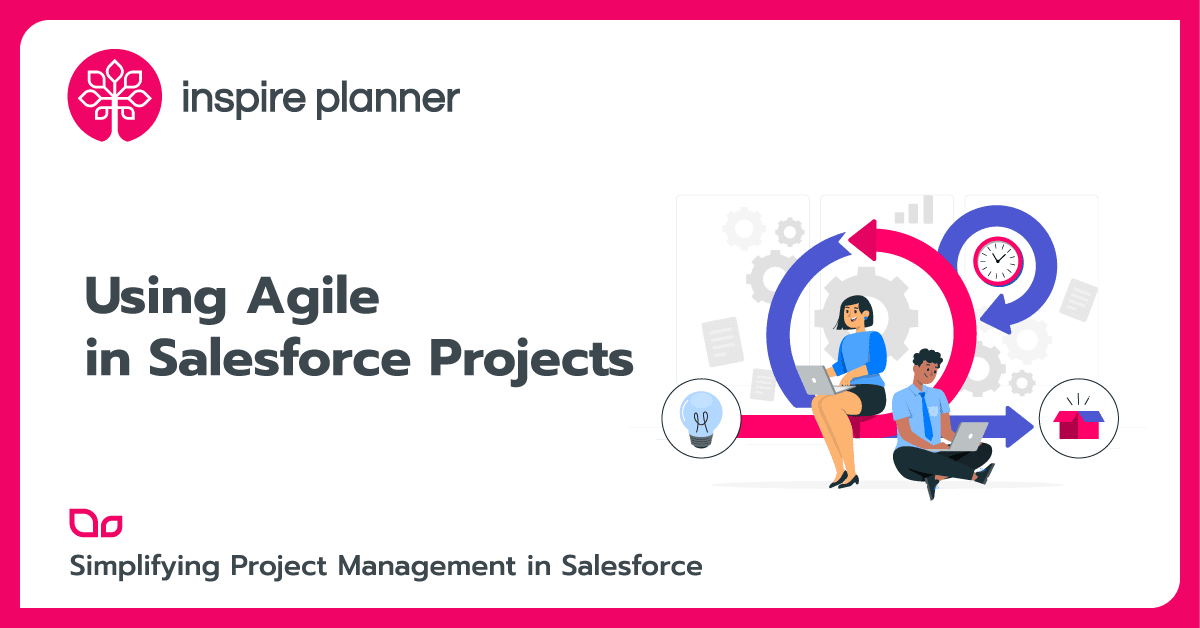 inspire planner

Using Agile in Salesforce Projects

Simplifying Project Management in Salesforce